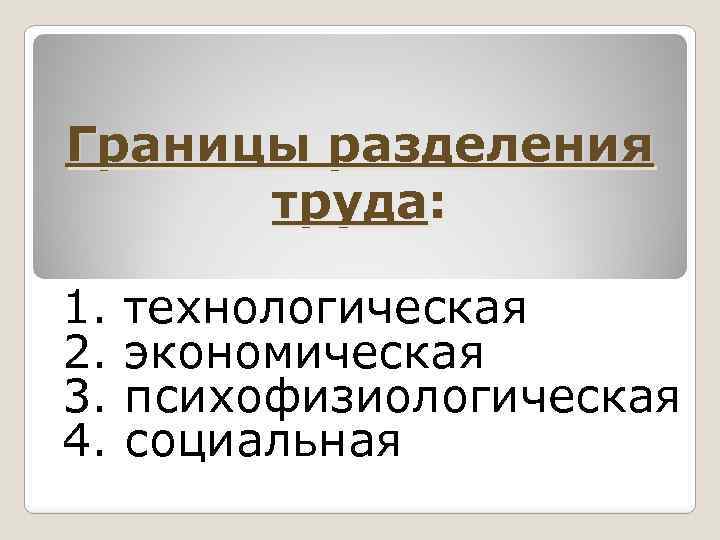 Границы разделения труда:

1. технологическая
2. экономическая
3. психофизиологическая
4. социальная